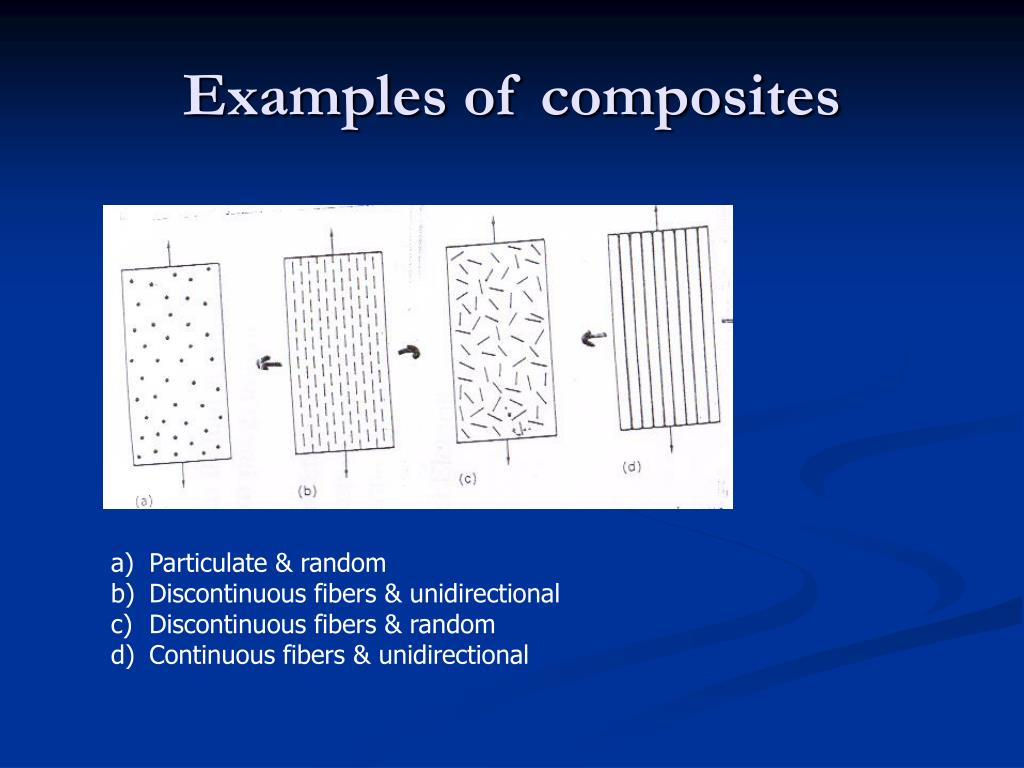 Examples of composites

(a)

(b)

(c)

(d)

a) Particulate & random
b) Discontinuous fibers & unidirectional
c) Discontinuous fibers & random
d) Continuous fibers & unidirectional